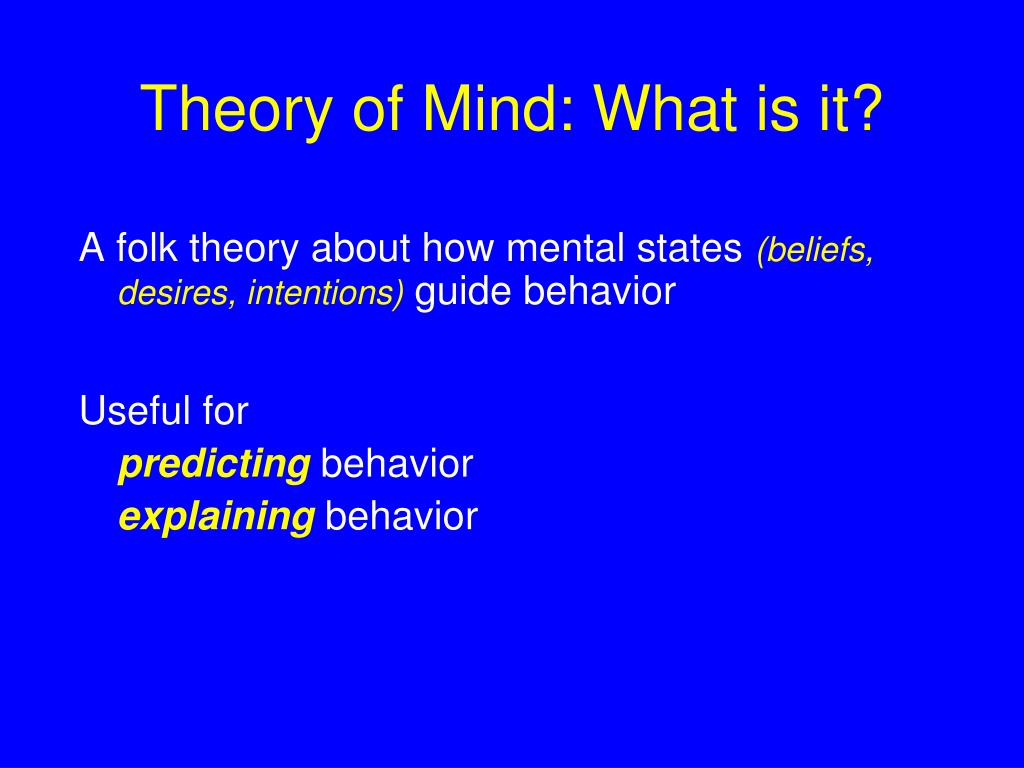 Theory of Mind: What is it?

A folk theory about how mental states (beliefs, desires, intentions) guide behavior

Useful for
predicting behavior
explaining behavior